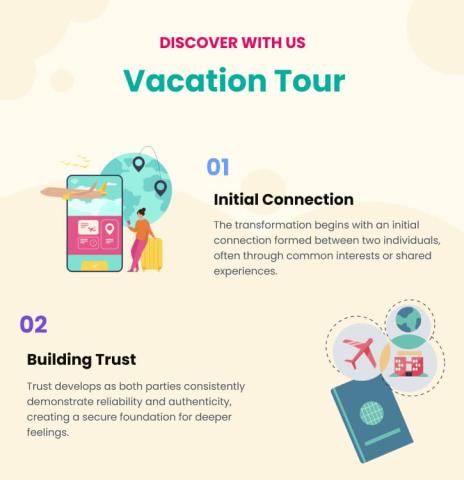 DISCOVER WITH US

Vacation Tour

01

Initial Connection

The transformation begins with an initial connection formed between two individuals, often through common interests or shared experiences.

02

Building Trust

Trust develops as both parties consistently demonstrate reliability and authenticity, creating a secure foundation for deeper feelings.